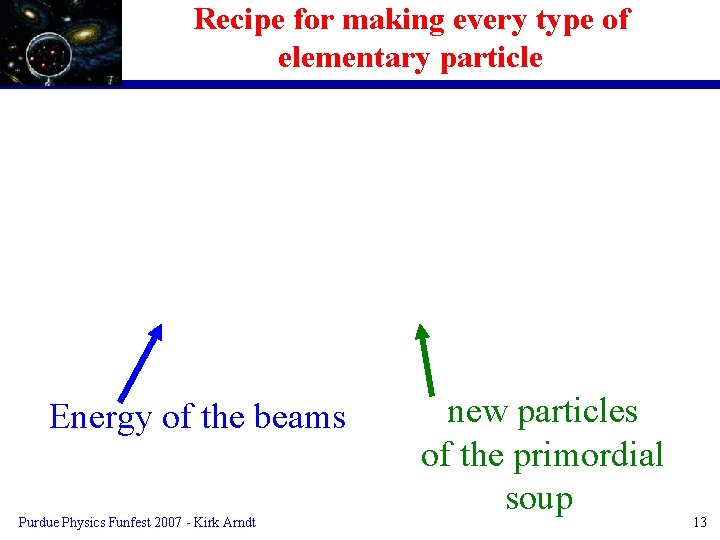 Recipe for making every type of elementary particle

Energy of the beams

new particles of the primordial soup

Purdue Physics Funfest 2007 - Kirk Arndt

13